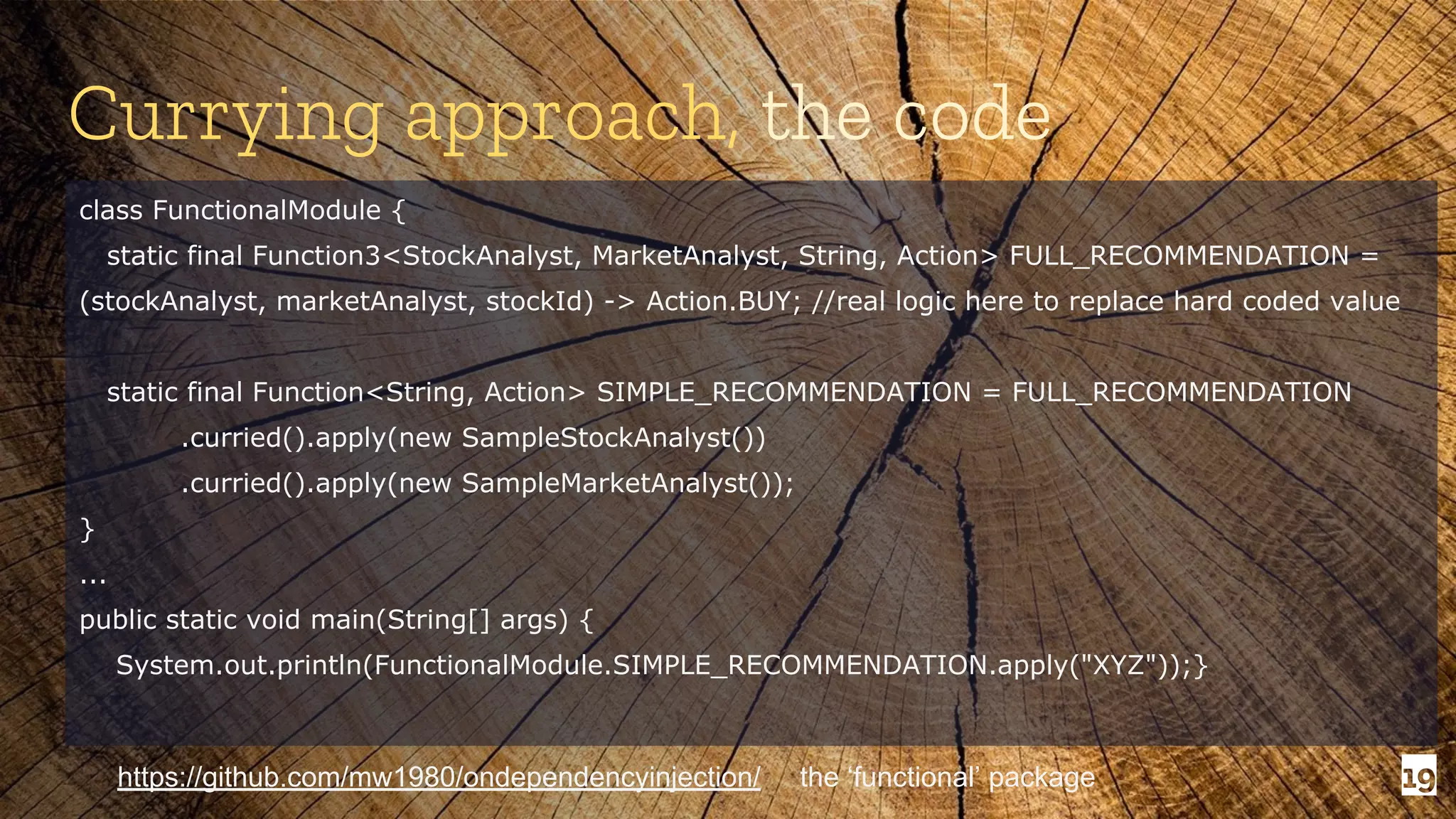 Currying approach, the code

class FunctionalModule {
static final Function3<StockAnalyst, MarketAnalyst, String, Action> FULL_RECOMMENDATION = (stockAnalyst, marketAnalyst, stockId) -> Action.BUY; //real logic here to replace hard coded value

static final Function<String, Action> SIMPLE_RECOMMENDATION = FULL_RECOMMENDATION
.curried().apply(new SampleStockAnalyst())
.curried().apply(new SampleMarketAnalyst());
}
...
public static void main(String[] args) {
System.out.println(FunctionalModule.SIMPLE_RECOMMENDATION.apply("XYZ"));}

https://github.com/mw1980/ondependencyinjection/ the 'functional' package

19